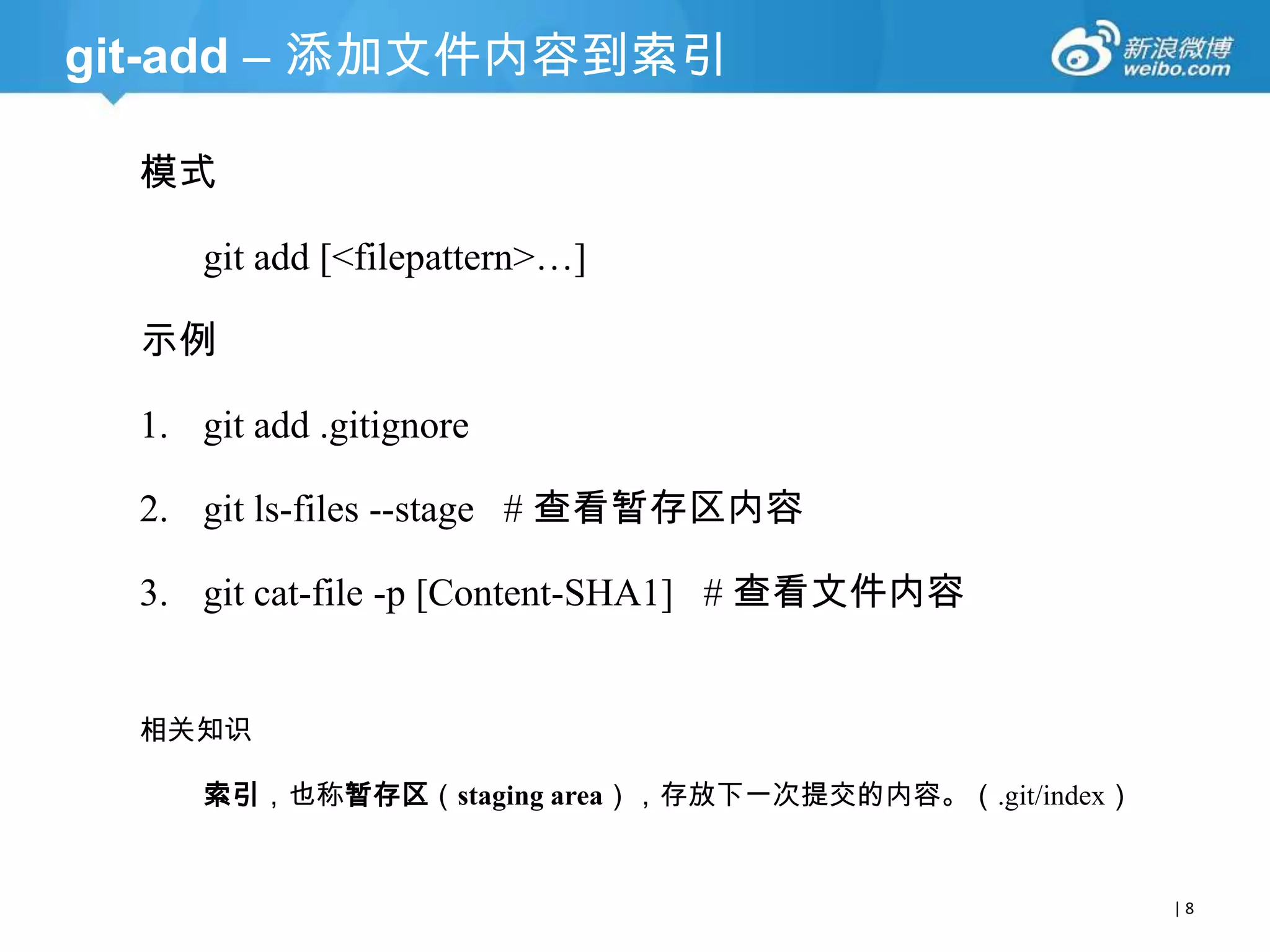 git-add – 添加文件内容到索引

新浪微博
weibo.com

模式

git add [<filepattern>…]

示例

1. git add .gitignore

2. git ls-files --stage # 查看暂存区内容

3. git cat-file -p [Content-SHA1] # 查看文件内容

相关知识

索引，也称暂存区（staging area），存放下一次提交的内容。（.git/index）

| 8